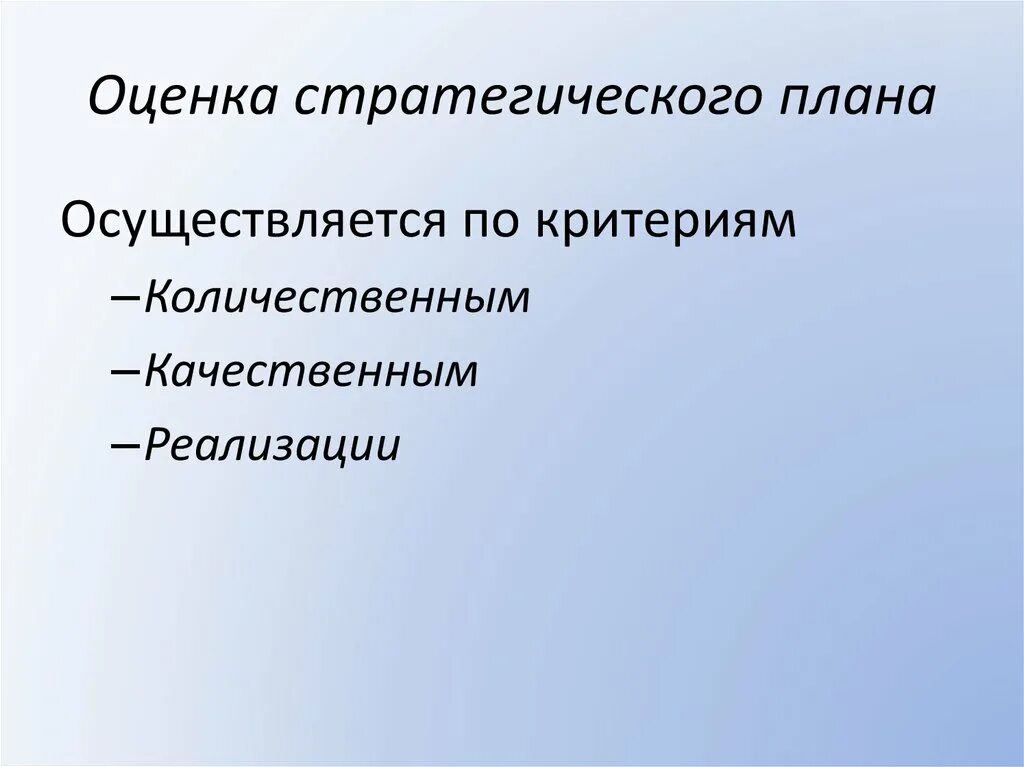 Оценка стратегического плана

Осуществляется по критериям

–Количественным

–Качественным

–Реализации